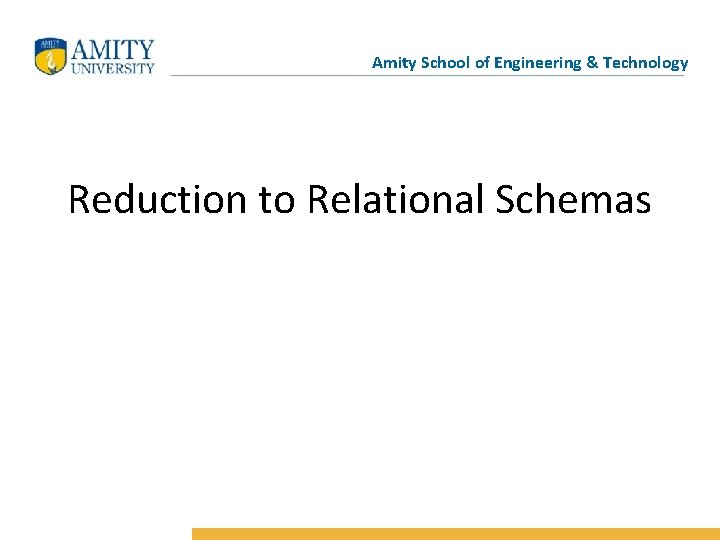 AMITY
UNIVERSITY

Amity School of Engineering & Technology

Reduction to Relational Schemas